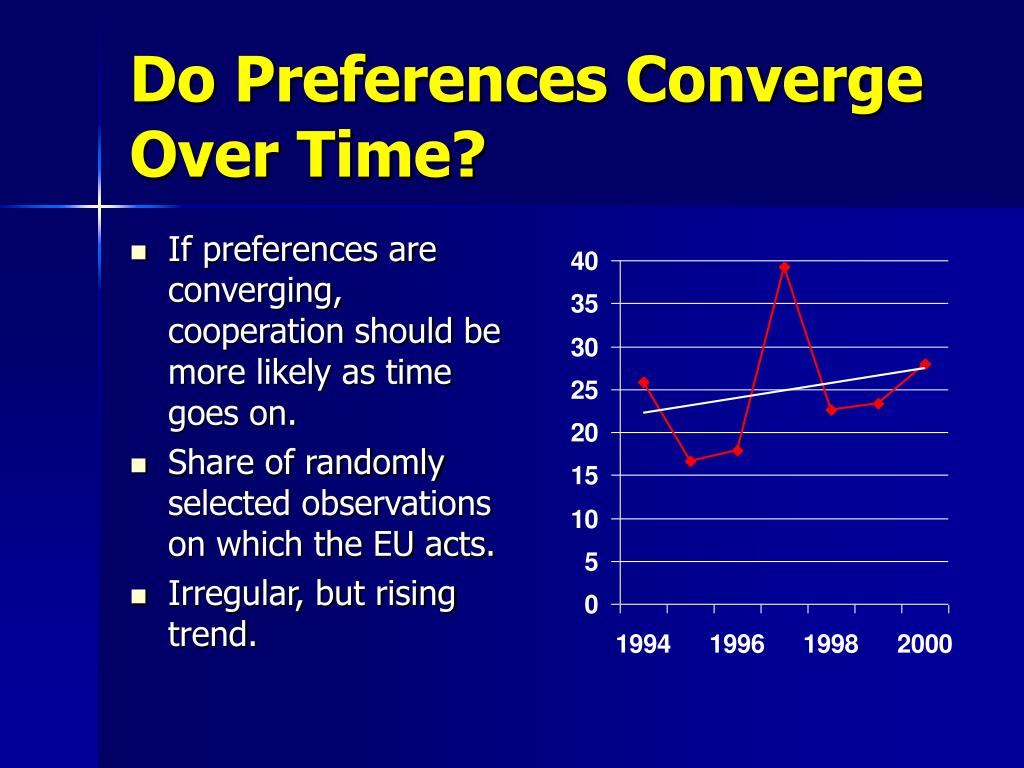 Do Preferences Converge Over Time?

- If preferences are converging, cooperation should be more likely as time goes on.
- Share of randomly selected observations on which the EU acts.
- Irregular, but rising trend.

40
35
30
25
20
15
10
5
0
1994
1996
1998
2000